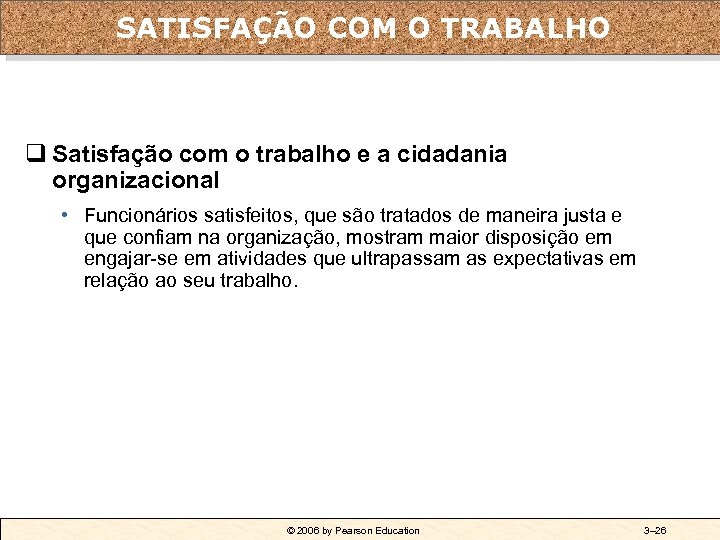 SATISFAÇÃO COM O TRABALHO

❑ Satisfação com o trabalho e a cidadania organizacional

• Funcionários satisfeitos, que são tratados de maneira justa e que confiam na organização, mostram maior disposição em engajar-se em atividades que ultrapassam as expectativas em relação ao seu trabalho.

© 2006 by Pearson Education

3–26